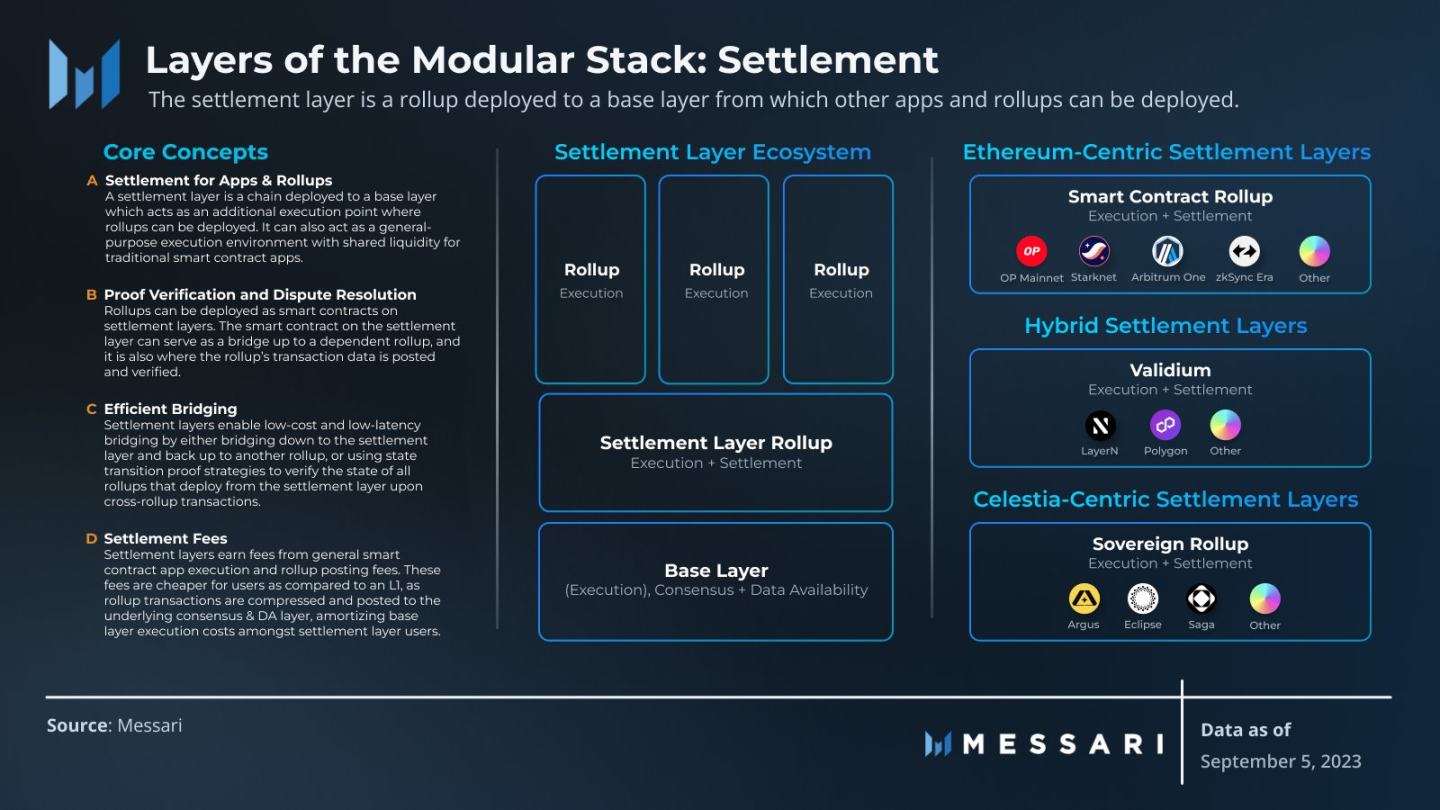 Layers of the Modular Stack: Settlement

The settlement layer is a rollup deployed to a base layer from which other apps and rollups can be deployed.

Core Concepts

A Settlement for Apps & Rollups
A settlement layer is a chain deployed to a base layer which acts as an additional execution point where rollups can be deployed. It can also act as a general-purpose execution environment with shared liquidity for traditional smart contract apps.

B Proof Verification and Dispute Resolution
Rollups can be deployed as smart contracts on settlement layers. The smart contract on the settlement layer can serve as a bridge up to a dependent rollup, and it is also where the rollup's transaction data is posted and verified.

C Efficient Bridging
Settlement layers enable low-cost and low-latency bridging by either bridging down to the settlement layer and back up to another rollup, or using state transition proof strategies to verify the state of all rollups that deploy from the settlement layer upon cross-rollup transactions.

D Settlement Fees
Settlement layers earn fees from general smart contract app execution and rollup posting fees. These fees are cheaper for users as compared to an L1, as rollup transactions are compressed and posted to the underlying consensus & DA layer, amortizing base layer execution costs amongst settlement layer users.

Settlement Layer Ecosystem

Rollup
Execution

Rollup
Execution

Rollup
Execution

Settlement Layer Rollup
Execution + Settlement

Base Layer
(Execution), Consensus + Data Availability

Ethereum-Centric Settlement Layers

Smart Contract Rollup
Execution + Settlement
OP
OP Mainnet Starknet Arbitrum One zkSync Era Other

Hybrid Settlement Layers

Validium
Execution + Settlement
LayerN Polygon Other

Celestia-Centric Settlement Layers

Sovereign Rollup
Execution + Settlement
Argus Eclipse Saga Other

Source: Messari

MESSARI

Data as of
September 5, 2023